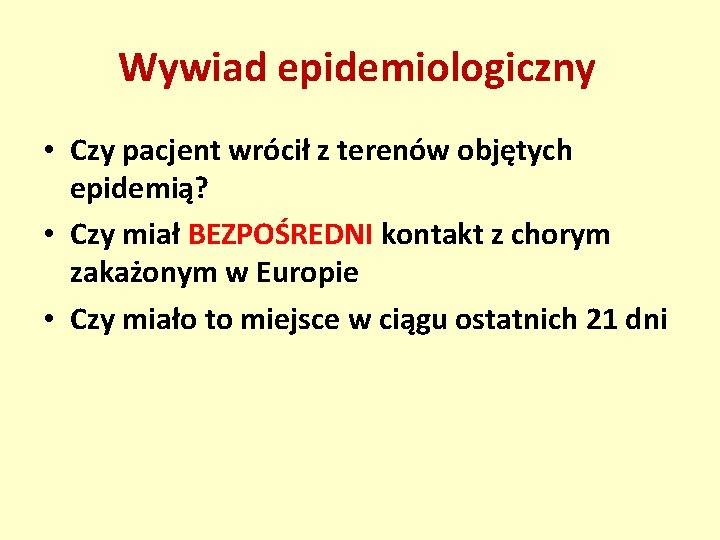 Wywiad epidemiologiczny

• Czy pacjent wrócił z terenów objętych epidemią?
• Czy miał BEZPOŚREDNI kontakt z chorym zakażonym w Europie
• Czy miało to miejsce w ciągu ostatnich 21 dni